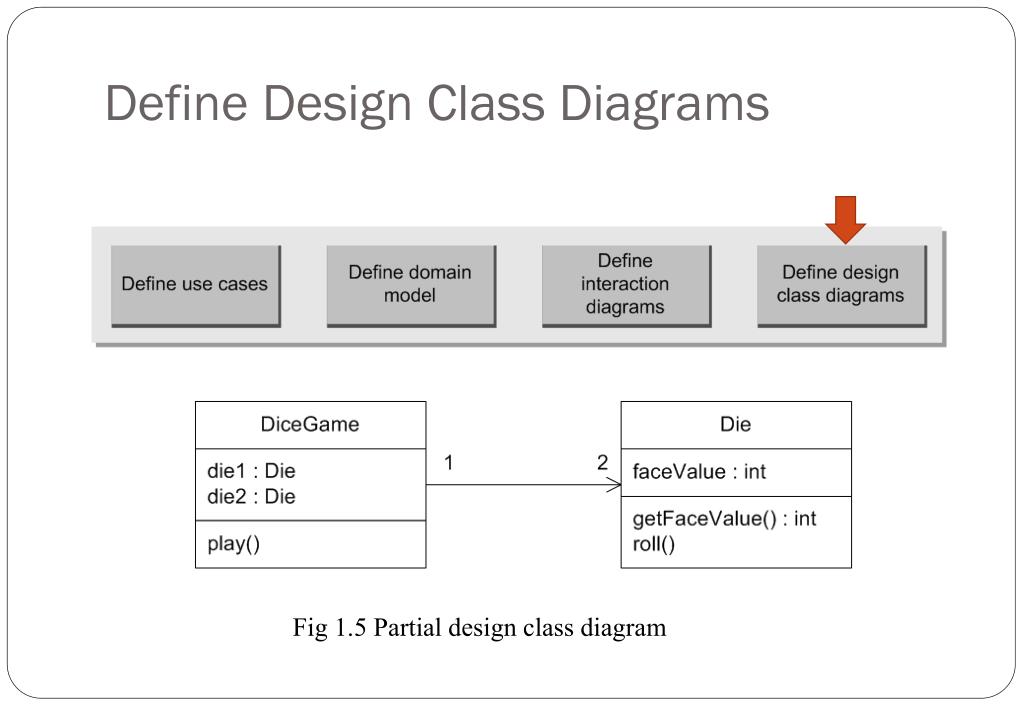 Define Design Class Diagrams

Define use cases

Define domain model

Define interaction diagrams

Define design class diagrams

DiceGame

die1 : Die
die2 : Die

play()

1

2

Die

faceValue : int

getFaceValue() : int
roll()

Fig 1.5 Partial design class diagram